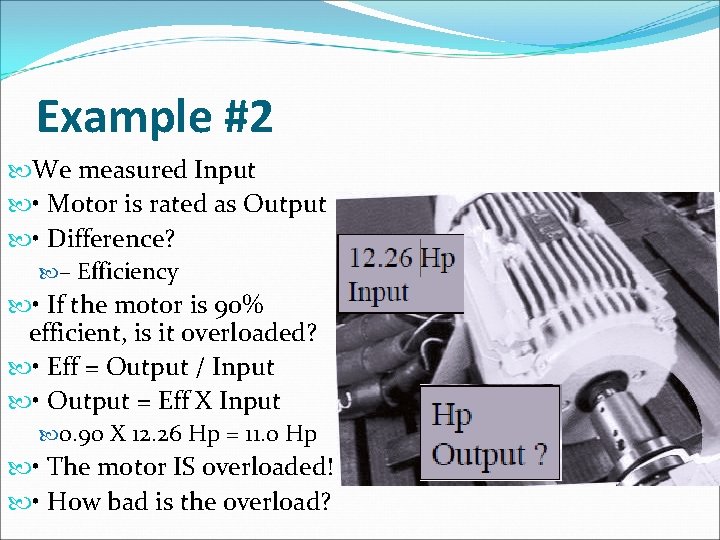 Example #2

We measured Input
• Motor is rated as Output
• Difference?
– Efficiency
• If the motor is 90% efficient, is it overloaded?
• Eff = Output / Input
• Output = Eff X Input
0.90 X 12.26 Hp = 11.0 Hp
• The motor IS overloaded!
• How bad is the overload?

12.26 Hp
Input

Hp
Output ?